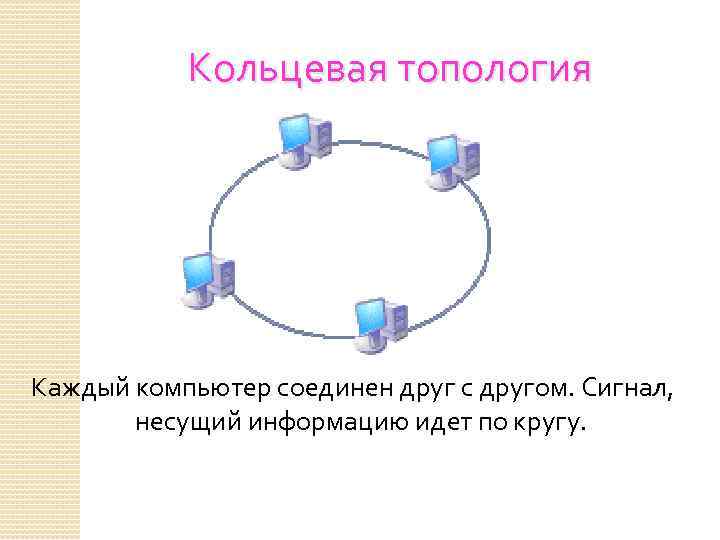 Кольцевая топология

Каждый компьютер соединен друг с другом. Сигнал, несущий информацию идет по кругу.